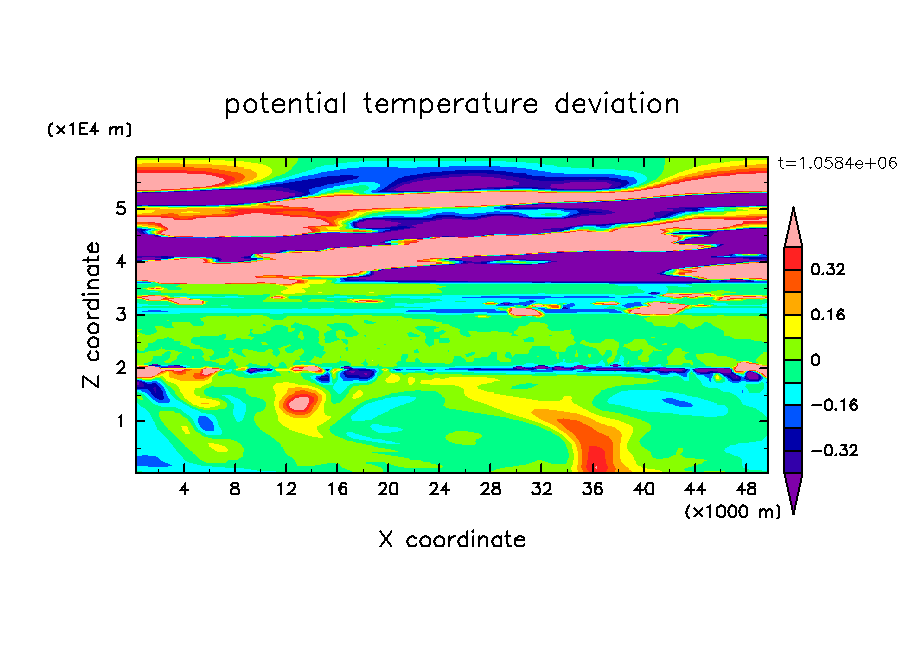 potential temperature deviation

(x1E4 m)

t=1.0584e+06

Z coordinate

5
4
3
2
1

0.32
0.16
0
−0.16
−0.32

4 8 12 16 20 24 28 32 36 40 44 48

(x1000 m)

X coordinate